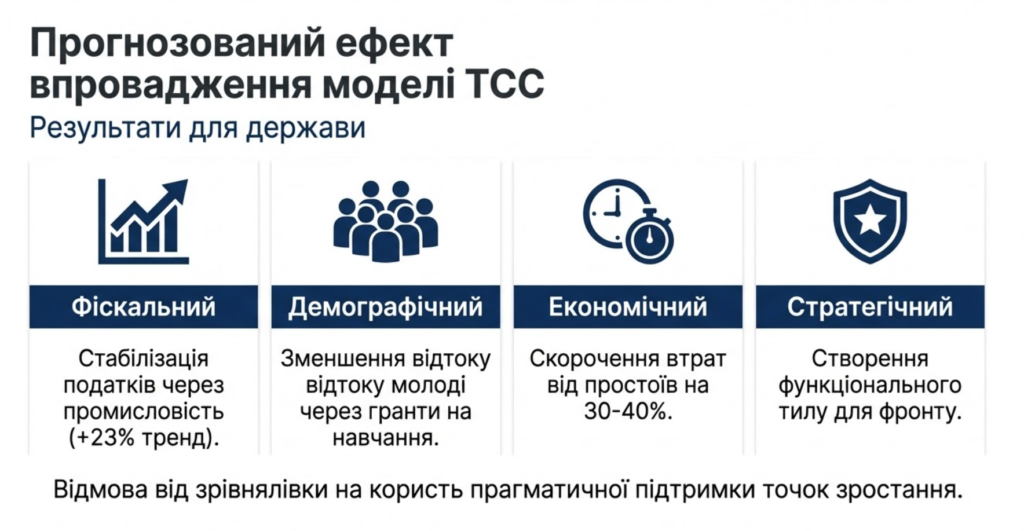 Прогнозований ефект впровадження моделі ТСС
Результати для держави

Фіскальний

Стабілізація податків через промисловість (+23% тренд).

Демографічний

Зменшення відтоку відтоку молоді через гранти на навчання.

Економічний

Скорочення втрат від простоїв на 30-40%.

Стратегічний

Створення функціонального тилу для фронту.

Відмова від зрівнялівки на користь прагматичної підтримки точок зростання.